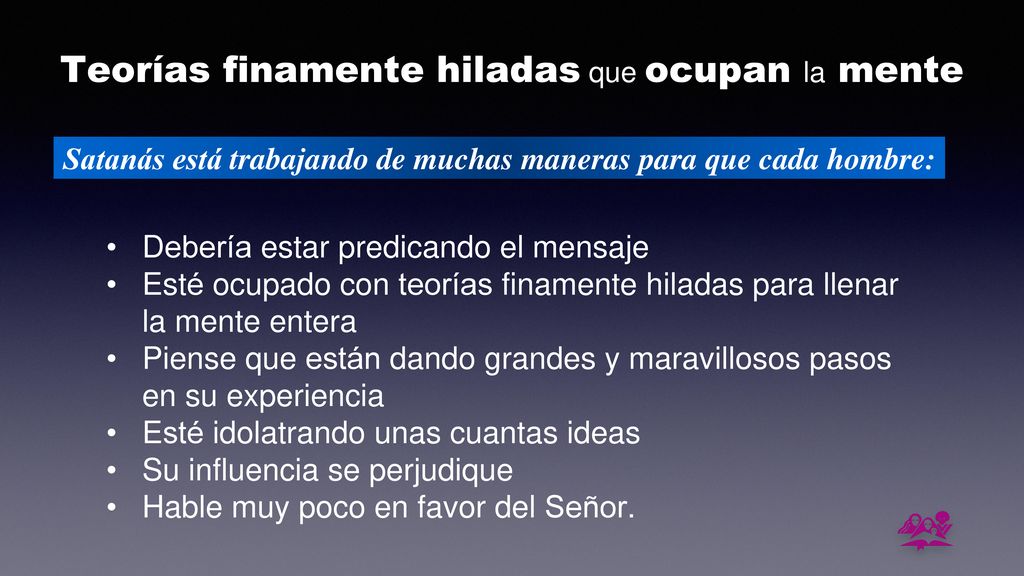 Teorías finamente hiladas que ocupan la mente

Satanás está trabajando de muchas maneras para que cada hombre:

• Debería estar predicando el mensaje
• Esté ocupado con teorías finamente hiladas para llenar la mente entera
• Piense que están dando grandes y maravillosos pasos en su experiencia
• Esté idolatrando unas cuantas ideas
• Su influencia se perjudique
• Hable muy poco en favor del Señor.